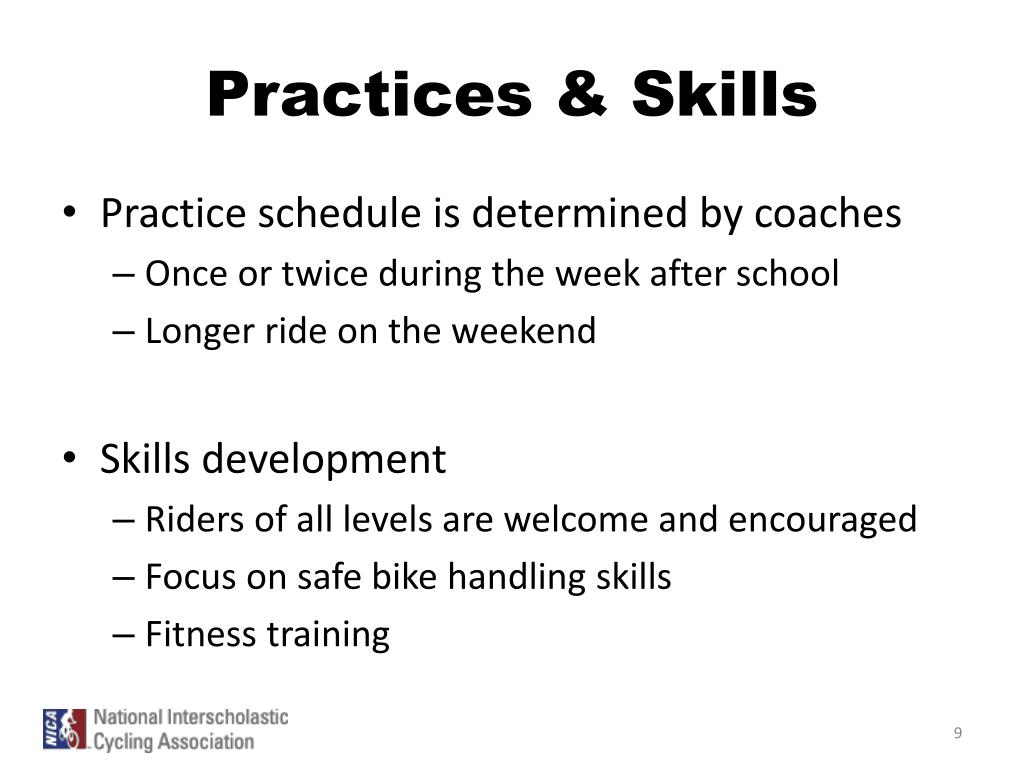 Practices & Skills

• Practice schedule is determined by coaches
– Once or twice during the week after school
– Longer ride on the weekend

• Skills development
– Riders of all levels are welcome and encouraged
– Focus on safe bike handling skills
– Fitness training

NICA National Interscholastic Cycling Association

9